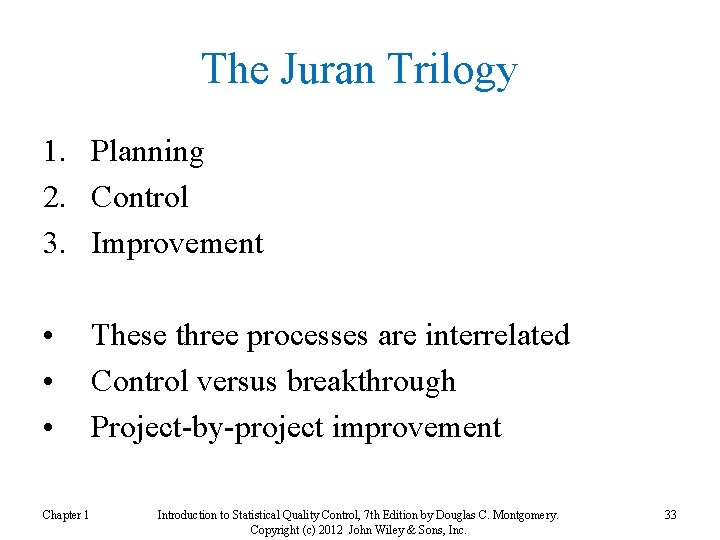 The Juran Trilogy

1. Planning
2. Control
3. Improvement

• These three processes are interrelated
• Control versus breakthrough
• Project-by-project improvement

Chapter 1

Introduction to Statistical Quality Control, 7th Edition by Douglas C. Montgomery. Copyright (c) 2012 John Wiley & Sons, Inc.

33